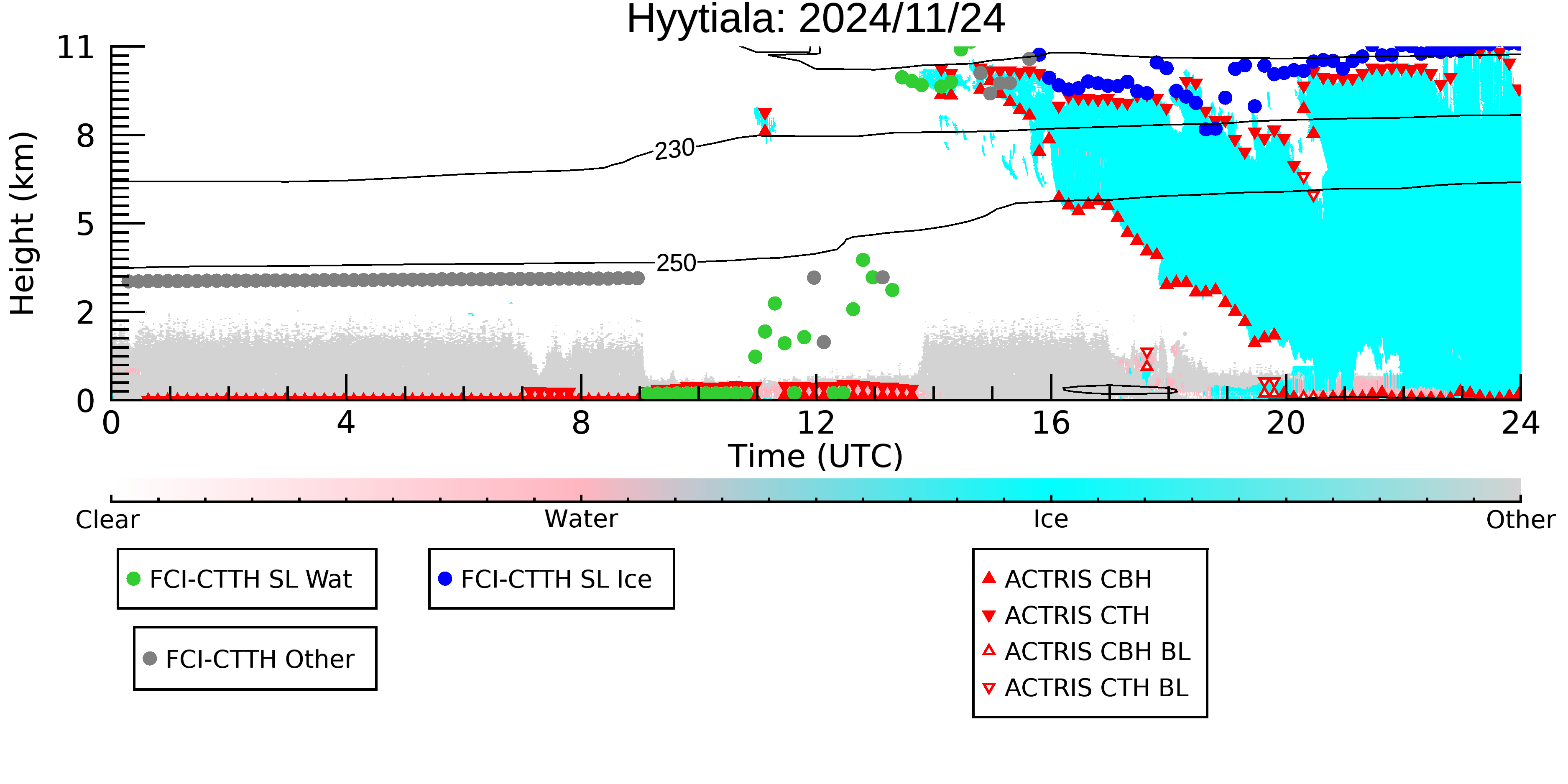 Hyytiala: 2024/11/24

Height (km)

11
8
5
2
0

230
250

0
4
8
12
16
20
24

Time (UTC)

Clear
Water
Ice
Other

FCI-CTTH SL Wat
FCI-CTTH SL Ice
FCI-CTTH Other

ACTRIS CBH
ACTRIS CTH
ACTRIS CBH BL
ACTRIS CTH BL